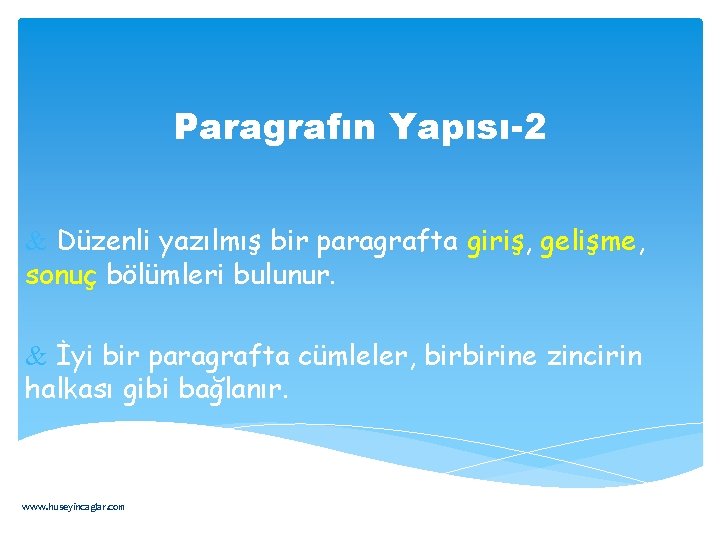 Paragrafın Yapısı-2

& Düzenli yazılmış bir paragrafta giriş, gelişme, sonuç bölümleri bulunur.

& İyi bir paragrafta cümleler, birbirine zincirin halkası gibi bağlanır.

www.huseyincaglar.com